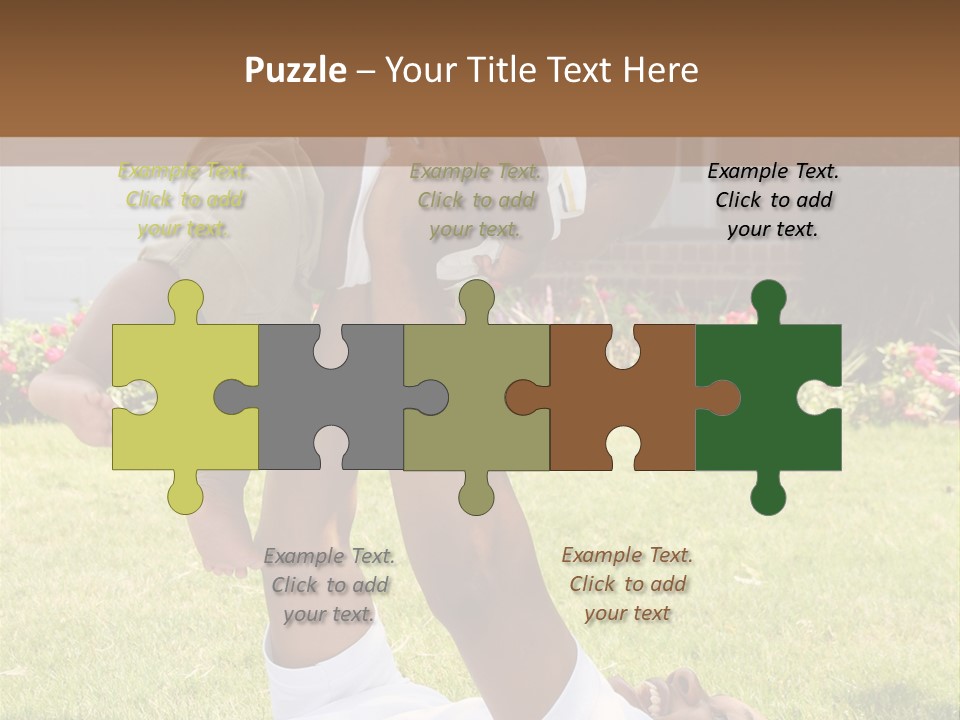 Puzzle – Your Title Text Here

Example Text. Click to add your text.

Example Text. Click to add your text.

Example Text. Click to add your text.

Example Text. Click to add your text.

Example Text. Click to add your text